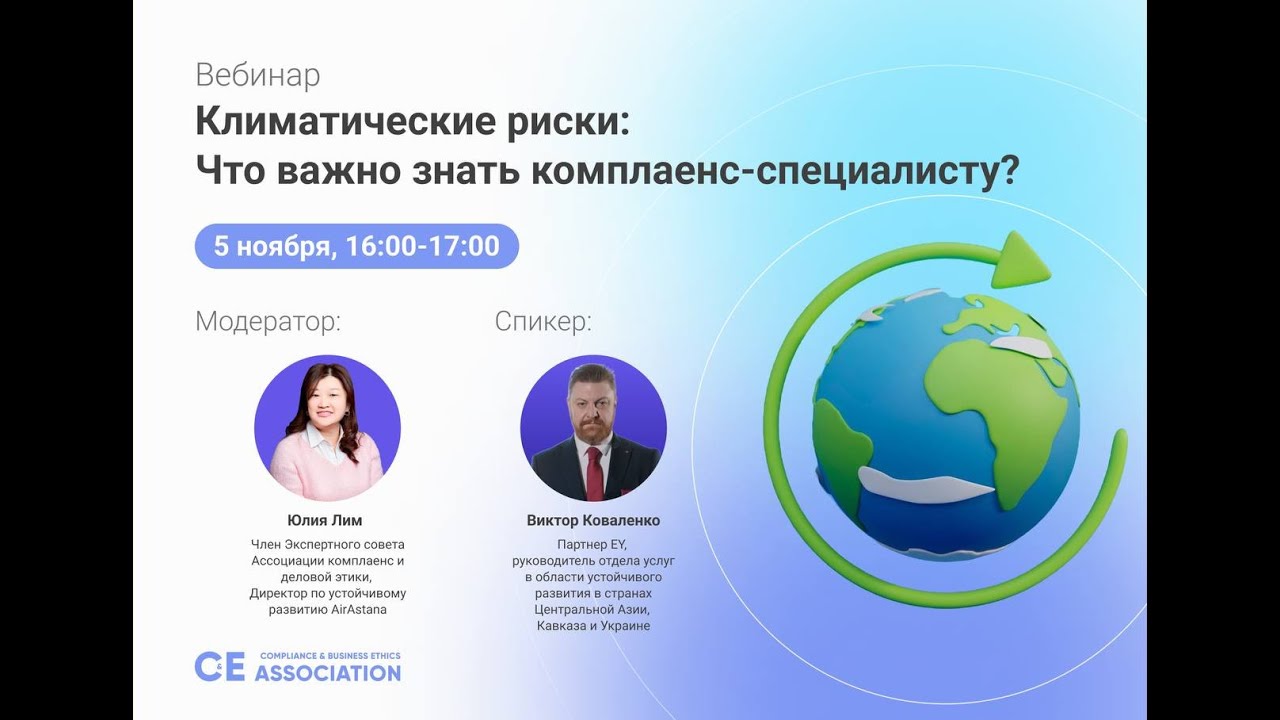 Вебинар
Климатические риски:
Что важно знать комплаенс-специалисту?

5 ноября, 16:00-17:00

Модератор:

Юлия Лим

Член Экспертного совета Ассоциации комплаенс и деловой этики, Директор по устойчивому развитию AirAstana

Спикер:

Виктор Коваленко

Партнер EY, руководитель отдела услуг в области устойчивого развития в странах Центральной Азии, Кавказа и Украине

C&E COMPLIANCE & BUSINESS ETHICS ASSOCIATION